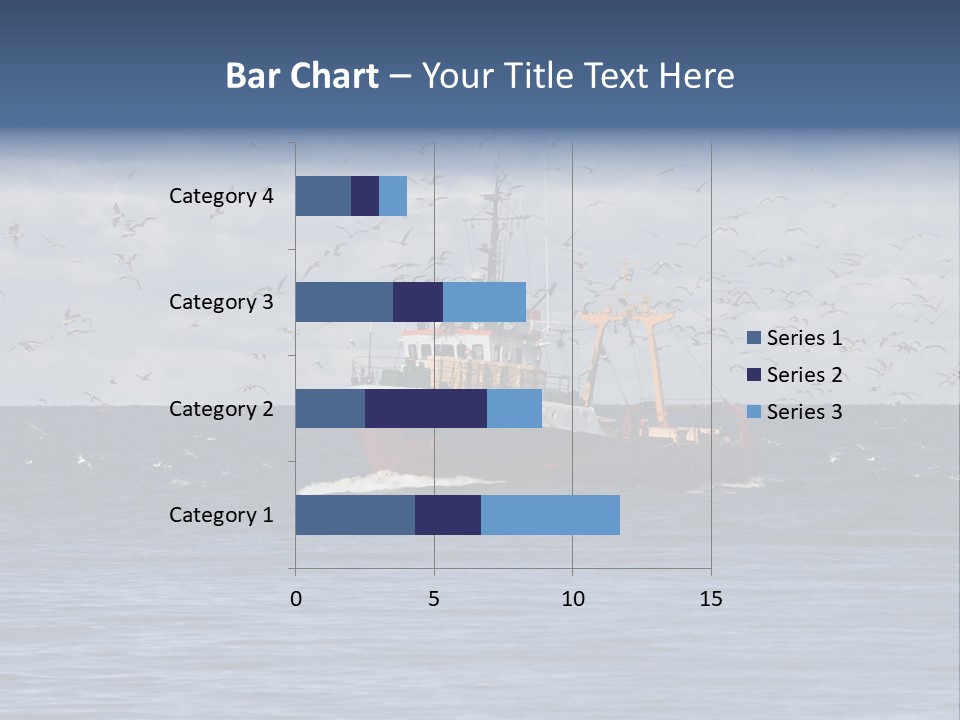 Bar Chart – Your Title Text Here

Category 4
Category 3
Category 2
Category 1

0
5
10
15

Series 1
Series 2
Series 3